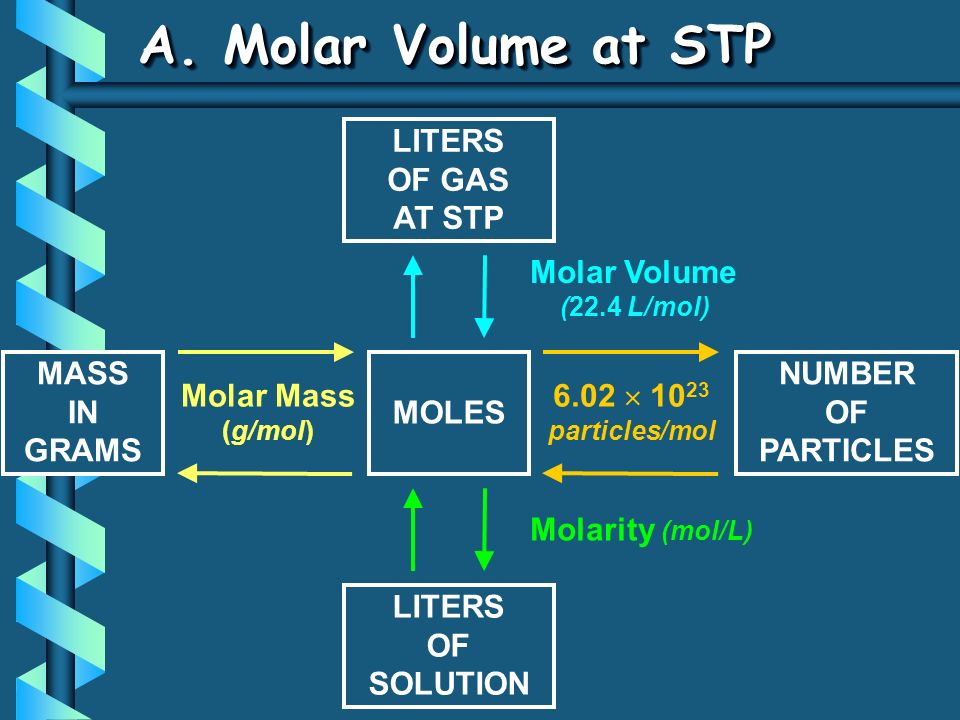 A. Molar Volume at STP

LITERS OF GAS AT STP

Molar Volume (22.4 L/mol)

MASS IN GRAMS

Molar Mass (g/mol)

MOLES

$6.02 \times 10^{23}$ particles/mol

NUMBER OF PARTICLES

Molarity (mol/L)

LITERS OF SOLUTION